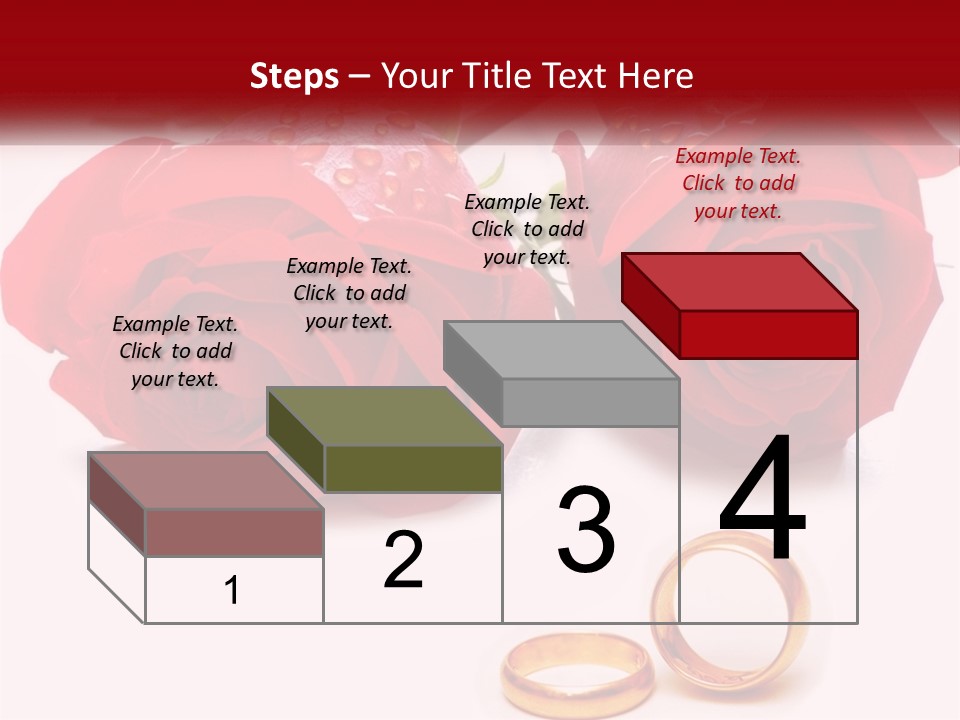 Steps – Your Title Text Here

Example Text. Click to add your text.

Example Text. Click to add your text.

Example Text. Click to add your text.

Example Text. Click to add your text.

1

2

3

4